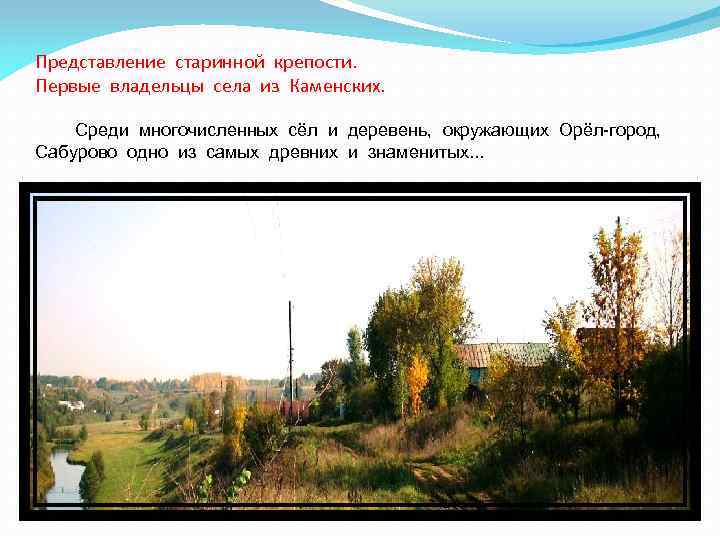 Представление старинной крепости.
Первые владельцы села из Каменских.

Среди многочисленных сёл и деревень, окружающих Орёл-город, Сабурово одно из самых древних и знаменитых...